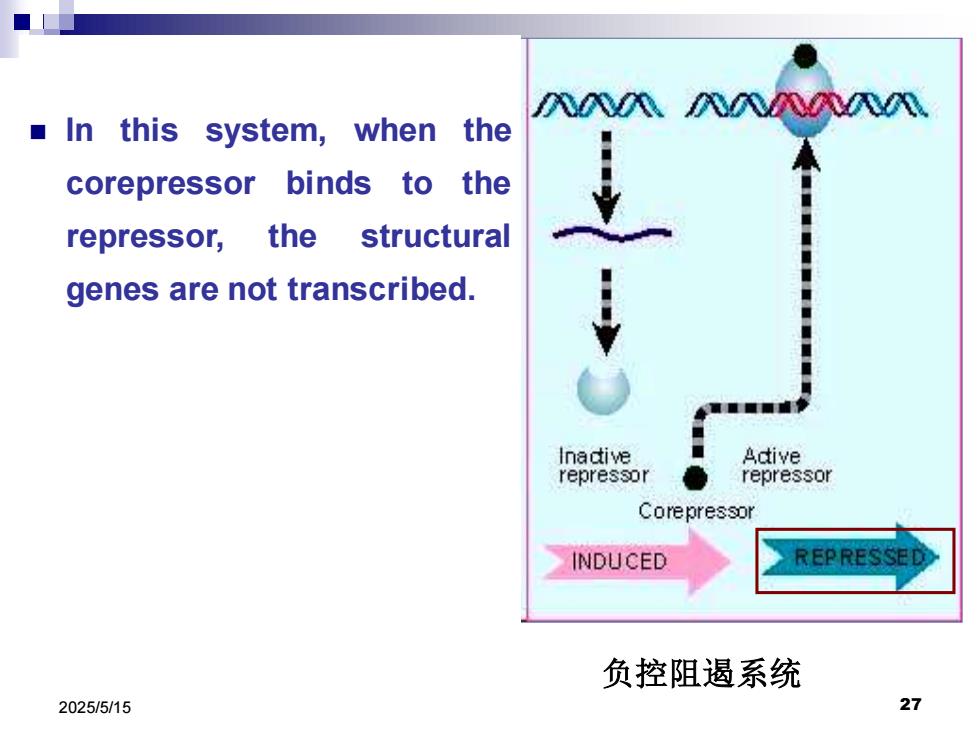 In this system, when the corepressor binds to the repressor, the structural genes are not transcribed.

Inactive repressor

Active repressor

Corepressor

INDUCED

REPRESSED

负控阻遏系统

2025/5/15

27